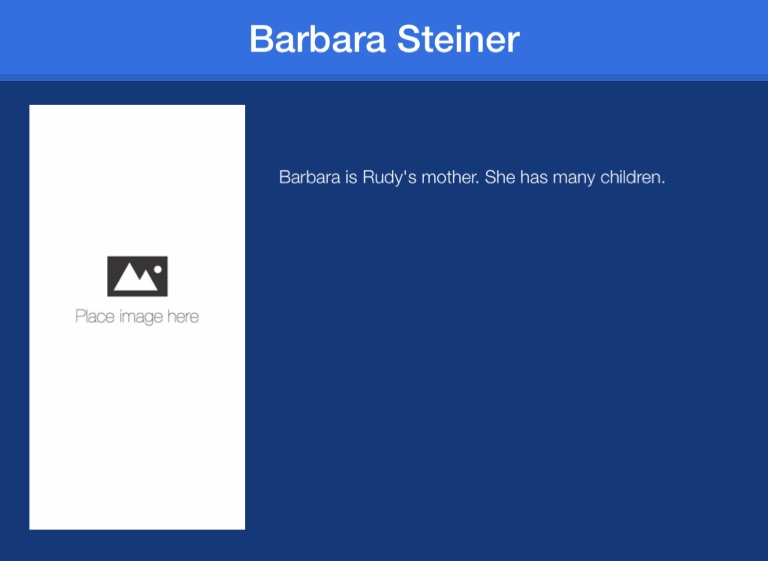 Barbara Steiner

Place image here

Barbara is Rudy's mother. She has many children.